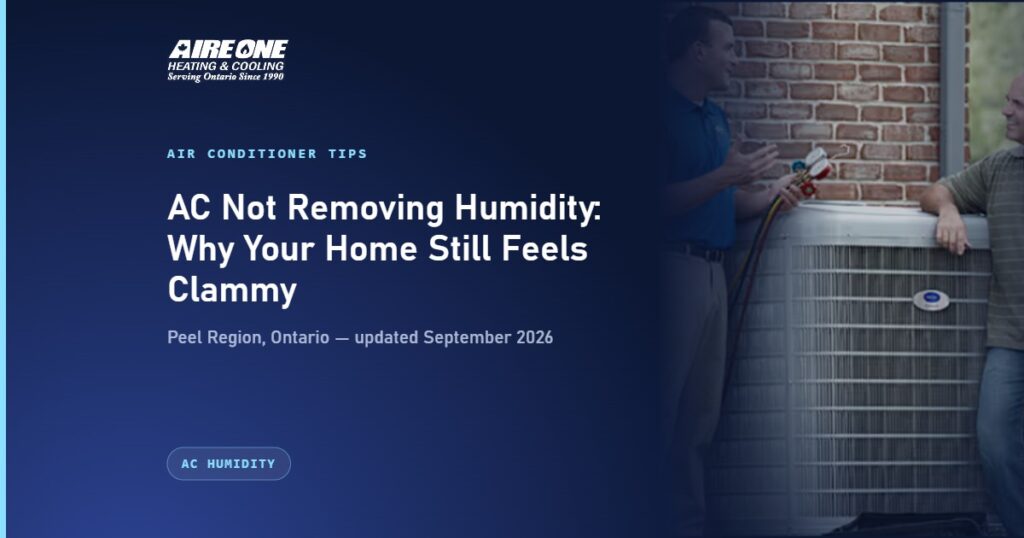 AIRE ONE
HEATING & COOLING
Serving Ontario Since 1990

AIR CONDITIONER TIPS

AC Not Removing Humidity: Why Your Home Still Feels Clammy

Peel Region, Ontario — updated September 2026

AC HUMIDITY